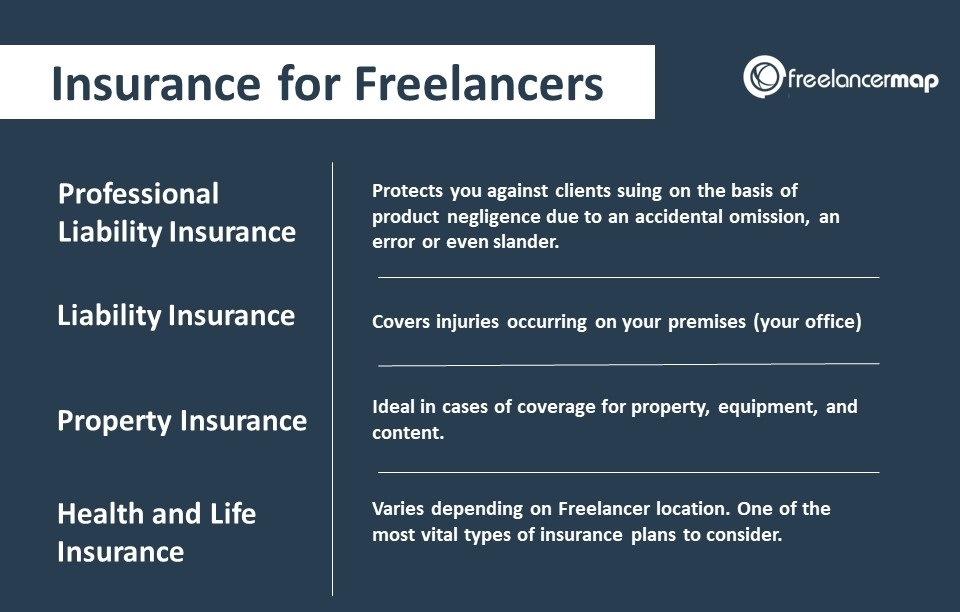 Insurance for Freelancers

freelancermap

| | |
|---|---|
| Professional Liability Insurance | Protects you against clients suing on the basis of product negligence due to an accidental omission, an error or even slander. |
| Liability Insurance | Covers injuries occurring on your premises (your office) |
| Property Insurance | Ideal in cases of coverage for property, equipment, and content. |
| Health and Life Insurance | Varies depending on Freelancer location. One of the most vital types of insurance plans to consider. |